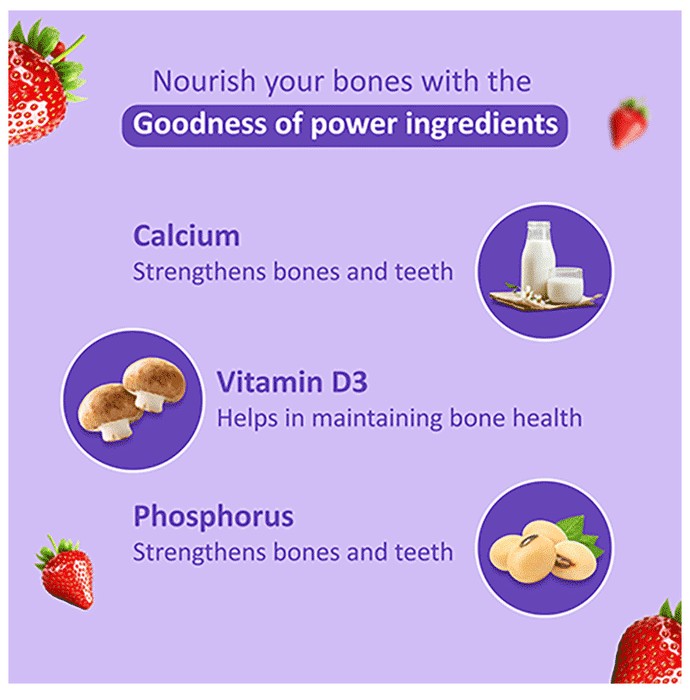 Nourish your bones with the
Goodness of power ingredients

Calcium
Strengthens bones and teeth

Vitamin D3
Helps in maintaining bone health

Phosphorus
Strengthens bones and teeth